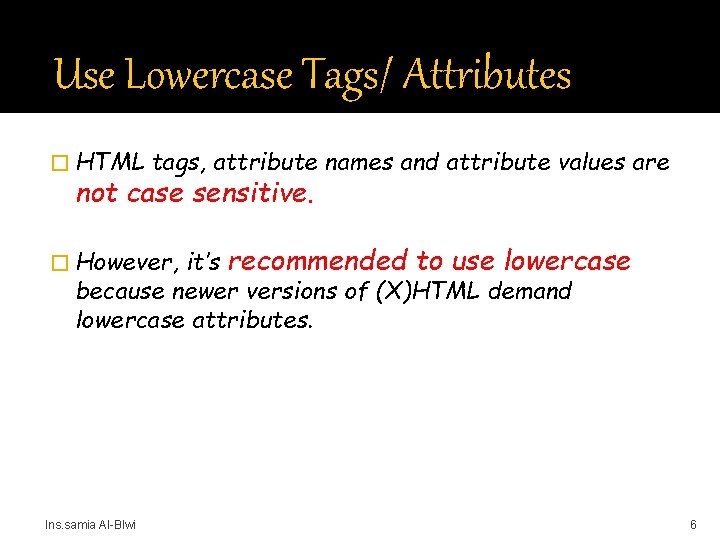 Use Lowercase Tags/ Attributes

HTML tags, attribute names and attribute values are not case sensitive.

However, it's recommended to use lowercase because newer versions of (X)HTML demand lowercase attributes.

Ins.samia Al-Blwi

6